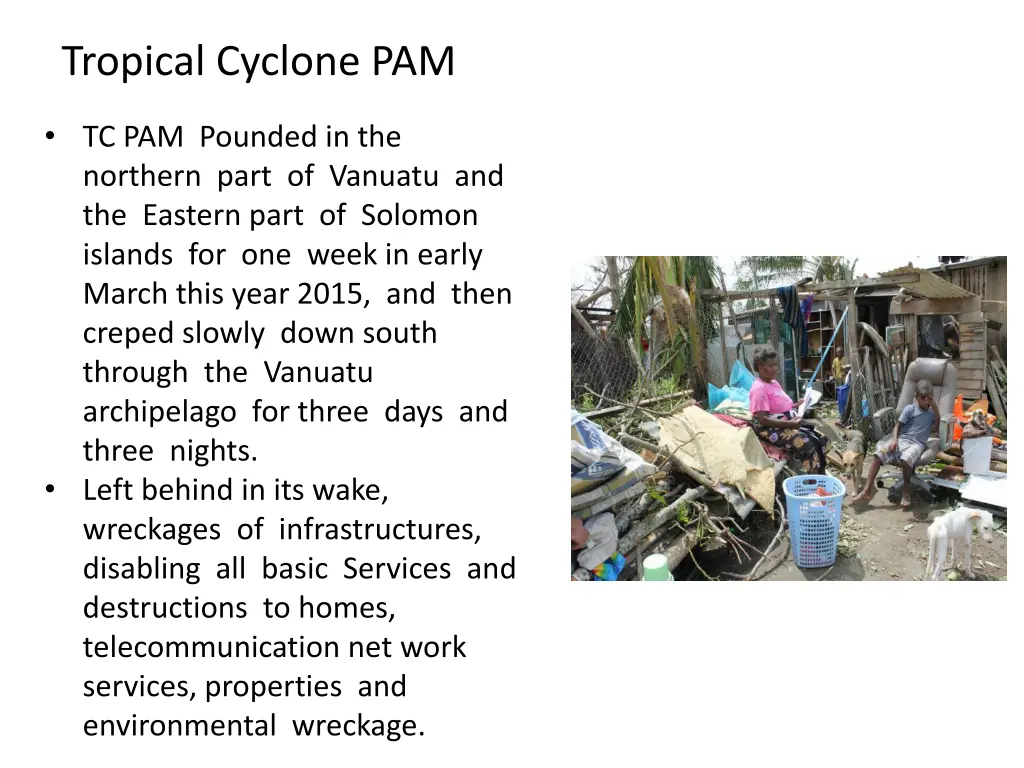 Tropical Cyclone PAM

• TC PAM Pounded in the northern part of Vanuatu and the Eastern part of Solomon islands for one week in early March this year 2015, and then creped slowly down south through the Vanuatu archipelago for three days and three nights.
• Left behind in its wake, wreckages of infrastructures, disabling all basic Services and destructions to homes, telecommunication net work services, properties and environmental wreckage.